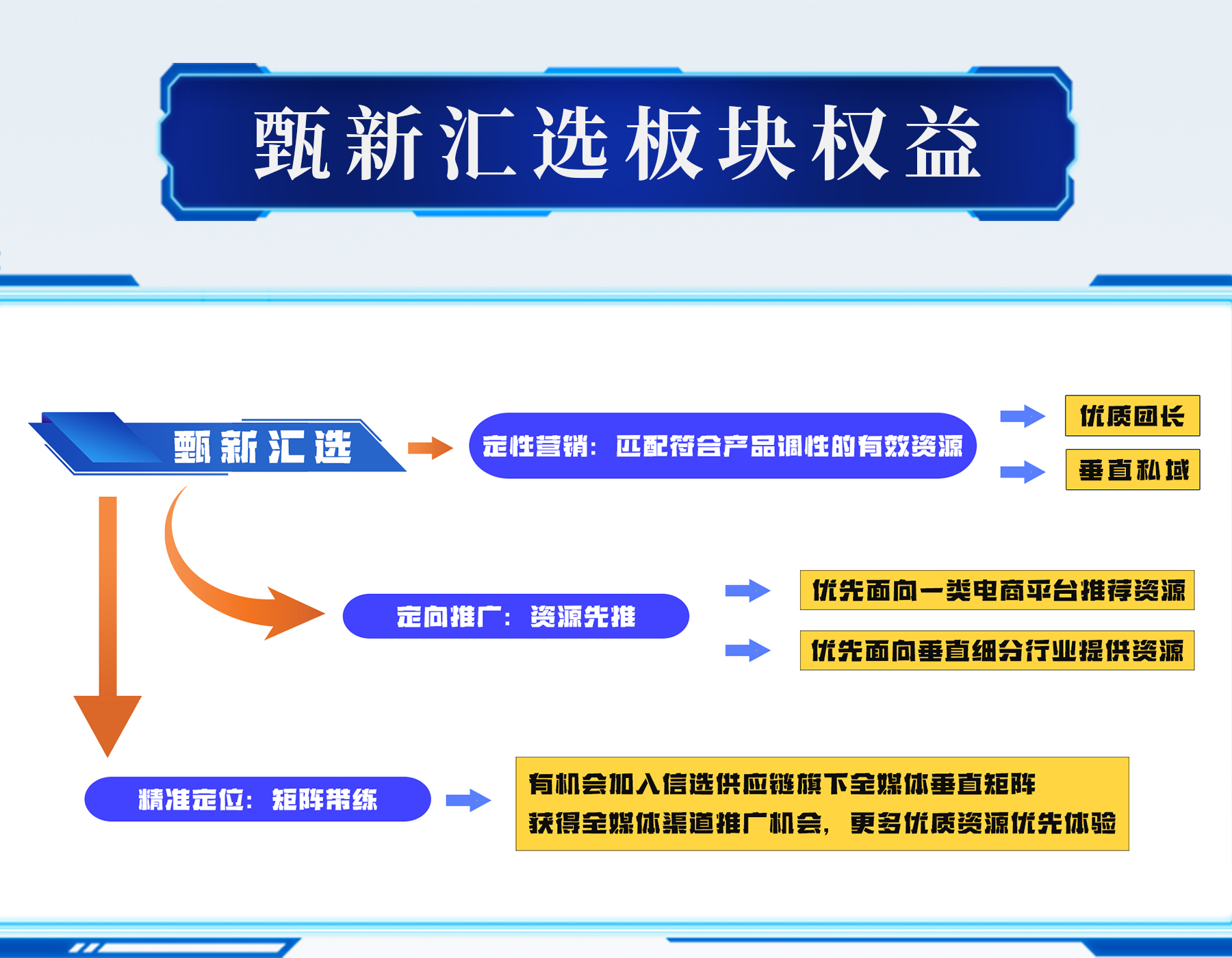 甄新汇选板块权益

甄新汇选

定性营销：匹配符合产品调性的有效资源

优质团长

垂直私域

定向推广：资源先推

优先面向一类电商平台推荐资源

优先面向垂直细分行业提供资源

精准定位：矩阵带练

有机会加入信选供应链旗下全媒体垂直矩阵
获得全媒体渠道推广机会，更多优质资源优先体验